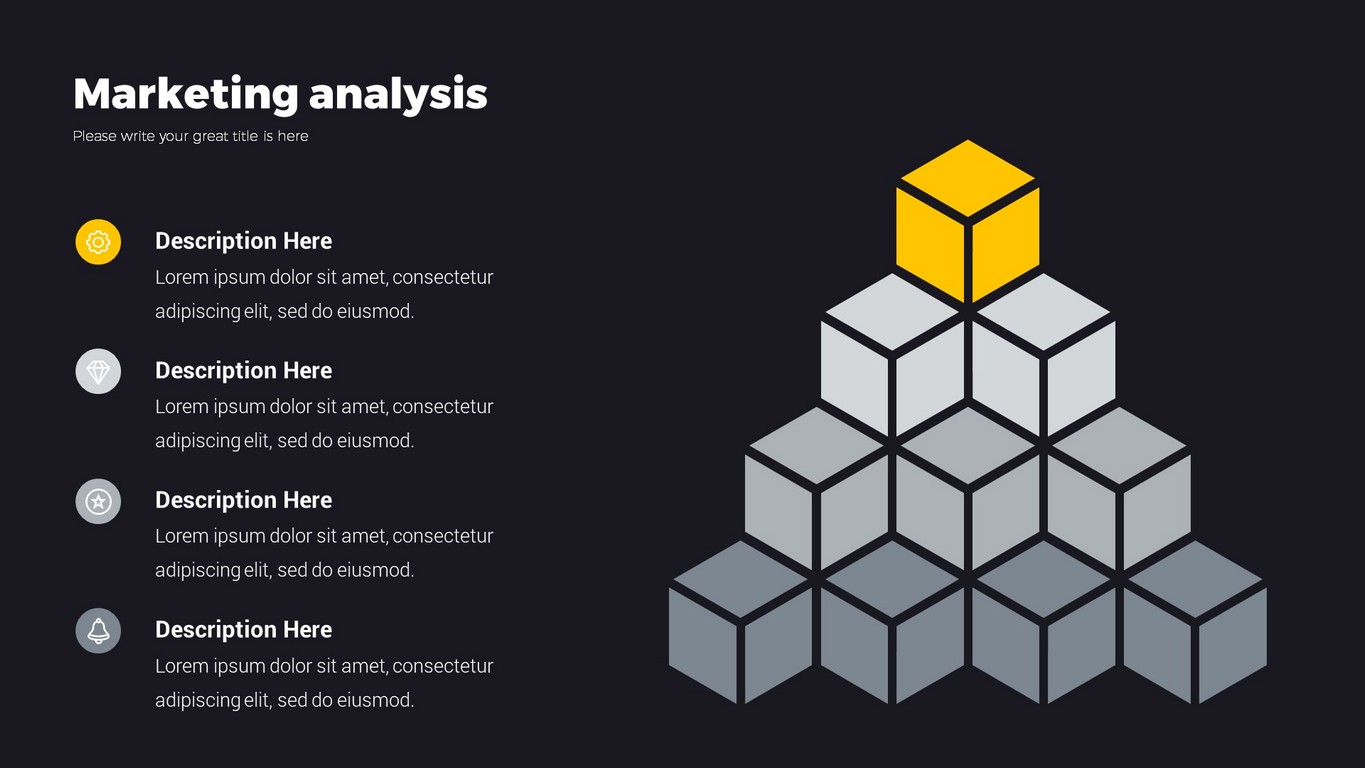 Marketing analysis

Please write your great title is here

Description Here

Lorem ipsum dolor sit amet, consectetur adipiscing elit, sed do eiusmod.

Description Here

Lorem ipsum dolor sit amet, consectetur adipiscing elit, sed do eiusmod.

Description Here

Lorem ipsum dolor sit amet, consectetur adipiscing elit, sed do eiusmod.

Description Here

Lorem ipsum dolor sit amet, consectetur adipiscing elit, sed do eiusmod.